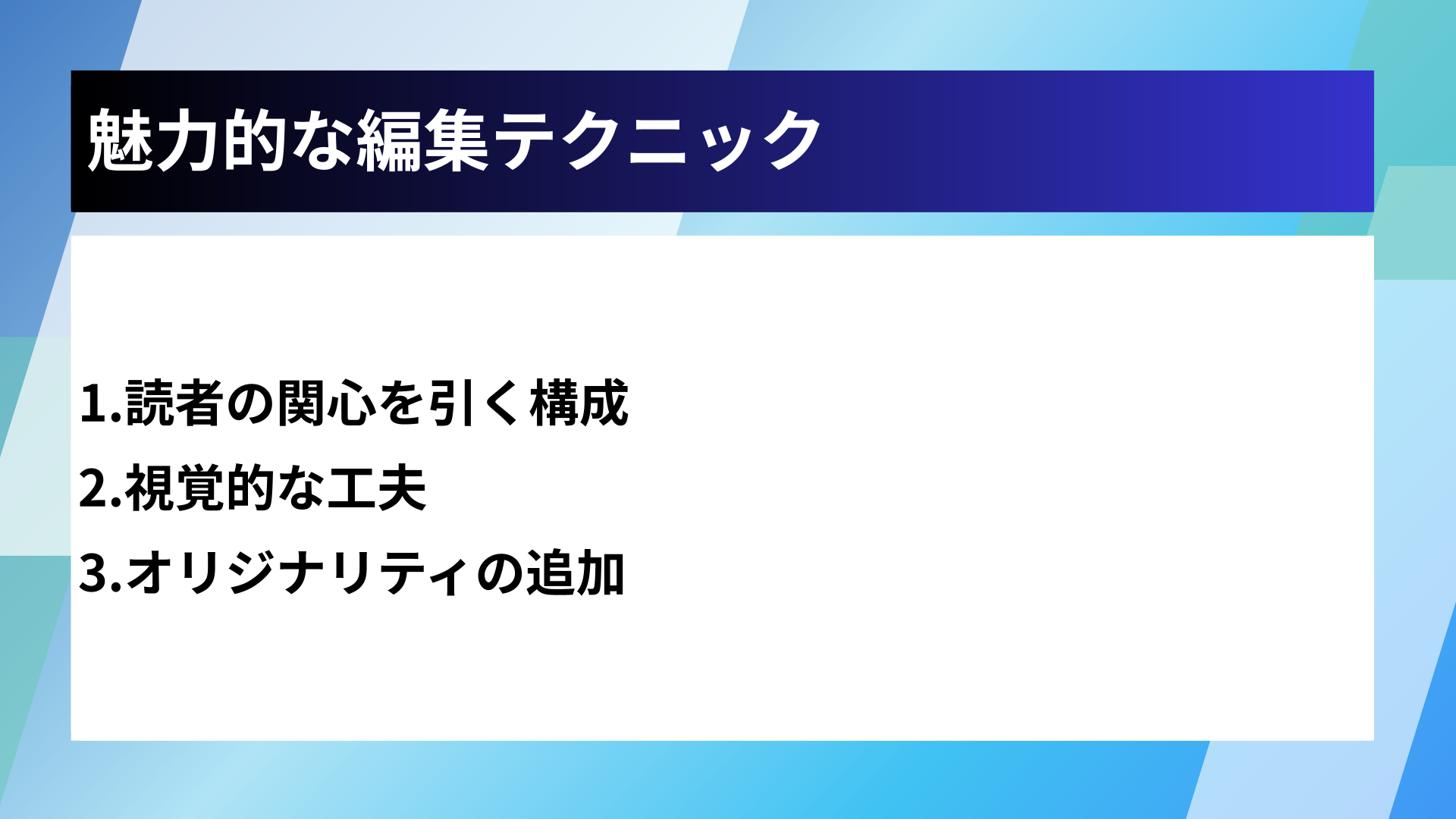 魅力的な編集テクニック

1.読者の関心を引く構成
2.視覚的な工夫
3.オリジナリティの追加